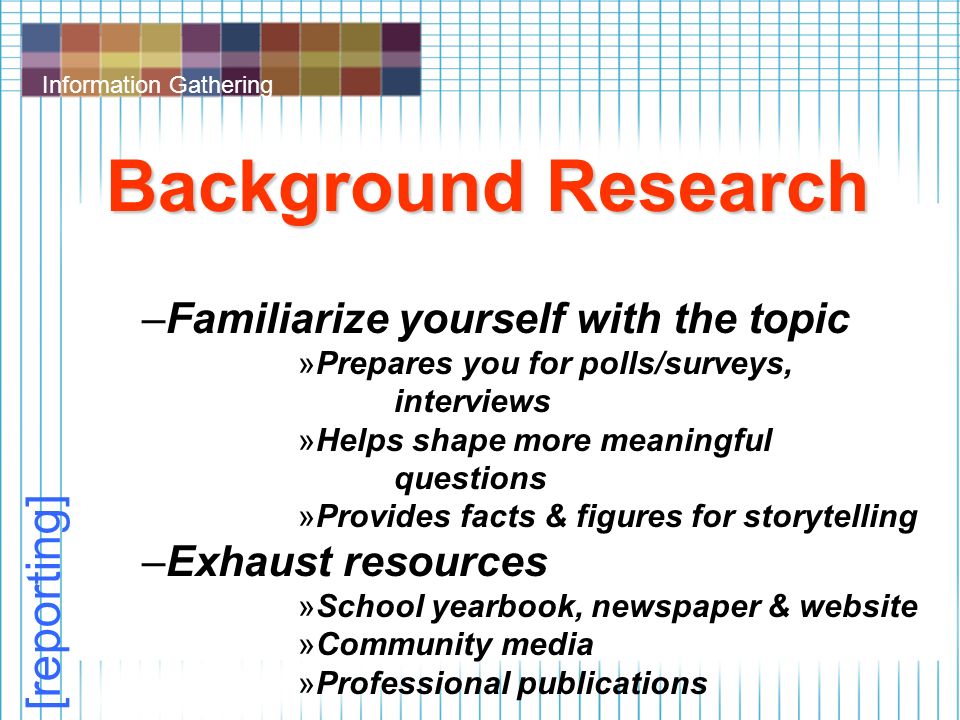 Information Gathering

Background Research

–Familiarize yourself with the topic
»Prepares you for polls/surveys, interviews
»Helps shape more meaningful questions
»Provides facts & figures for storytelling
–Exhaust resources
»School yearbook, newspaper & website
»Community media
»Professional publications

[reporting]